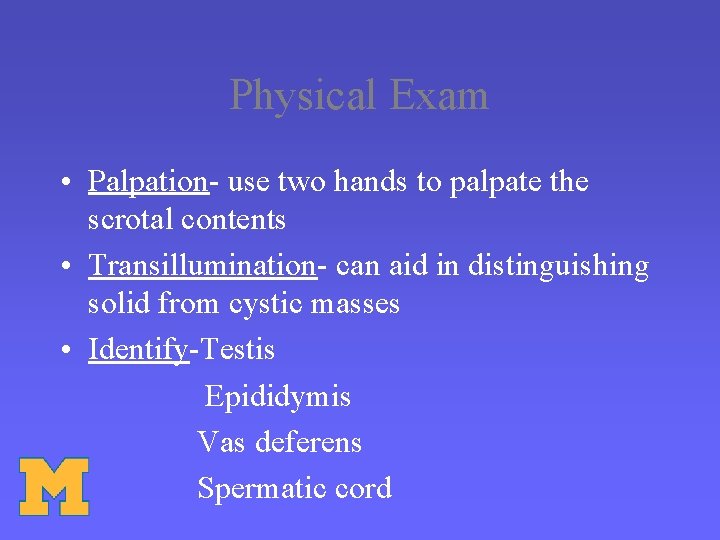 Physical Exam

• Palpation- use two hands to palpate the scrotal contents
• Transillumination- can aid in distinguishing solid from cystic masses
• Identify-Testis
Epididymis
Vas deferens
Spermatic cord

M